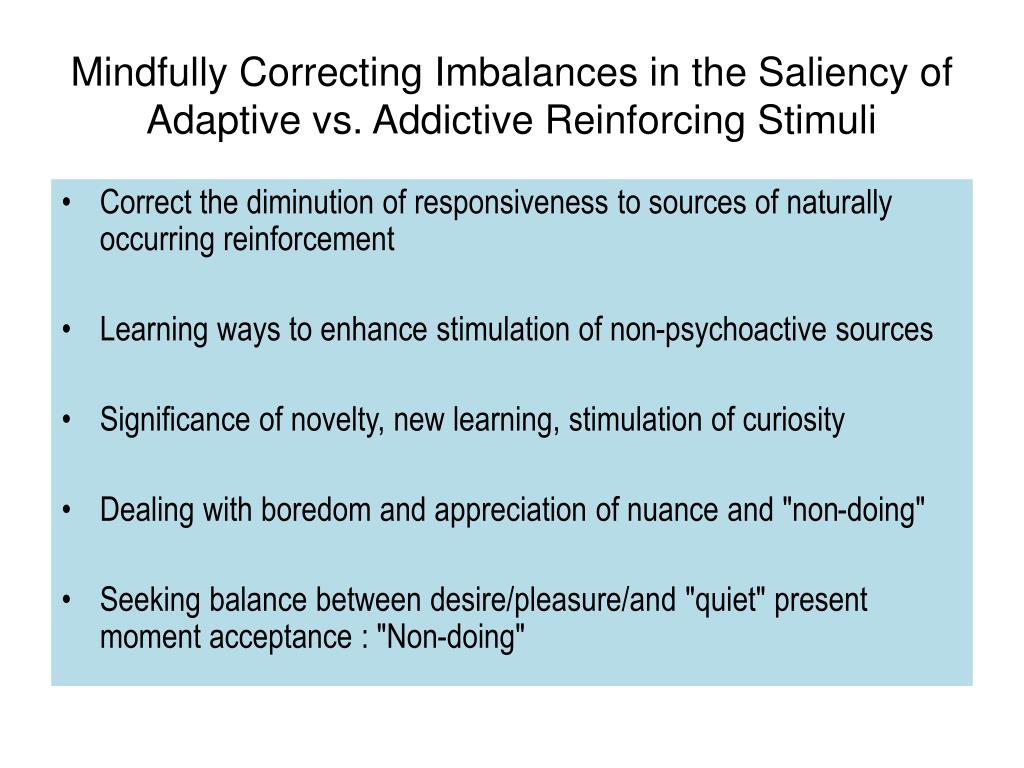 Mindfully Correcting Imbalances in the Saliency of Adaptive vs. Addictive Reinforcing Stimuli

• Correct the diminution of responsiveness to sources of naturally occurring reinforcement

• Learning ways to enhance stimulation of non-psychoactive sources

• Significance of novelty, new learning, stimulation of curiosity

• Dealing with boredom and appreciation of nuance and "non-doing"

• Seeking balance between desire/pleasure/and "quiet" present moment acceptance : "Non-doing"